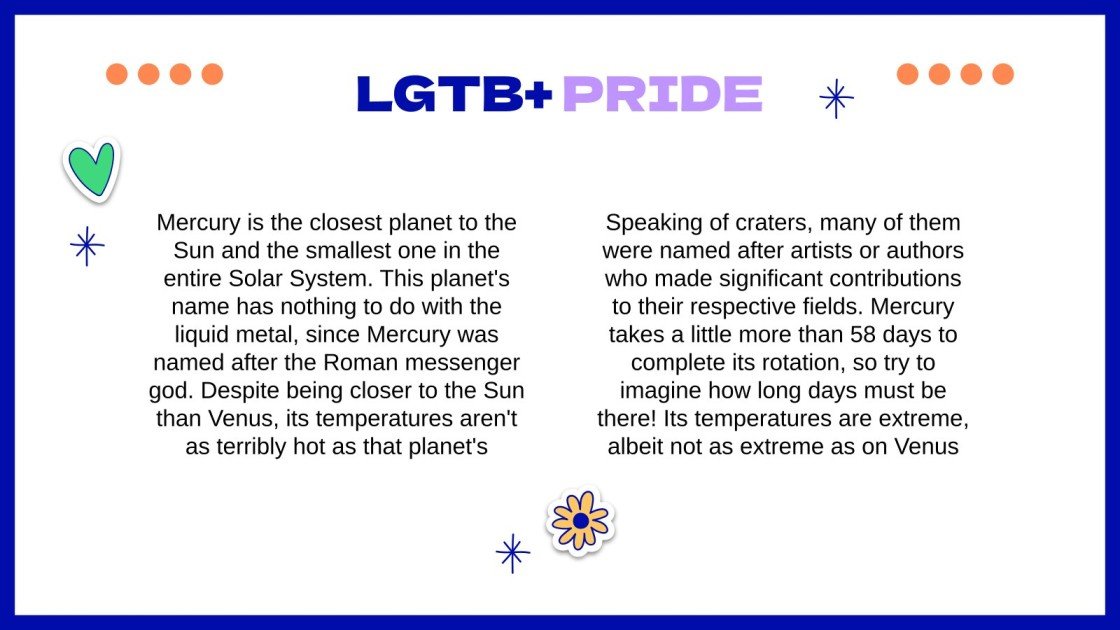 LGTB+ PRIDE

Mercury is the closest planet to the Sun and the smallest one in the entire Solar System. This planet's name has nothing to do with the liquid metal, since Mercury was named after the Roman messenger god. Despite being closer to the Sun than Venus, its temperatures aren't as terribly hot as that planet's

Speaking of craters, many of them were named after artists or authors who made significant contributions to their respective fields. Mercury takes a little more than 58 days to complete its rotation, so try to imagine how long days must be there! Its temperatures are extreme, albeit not as extreme as on Venus